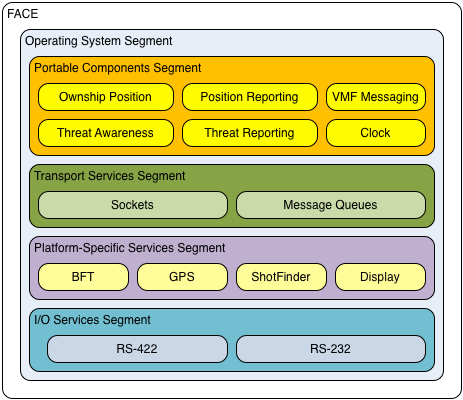 FACE

Operating System Segment

Portable Components Segment

Ownship Position

Position Reporting

VMF Messaging

Threat Awareness

Threat Reporting

Clock

Transport Services Segment

Sockets

Message Queues

Platform-Specific Services Segment

BFT

GPS

ShotFinder

Display

I/O Services Segment

RS-422

RS-232